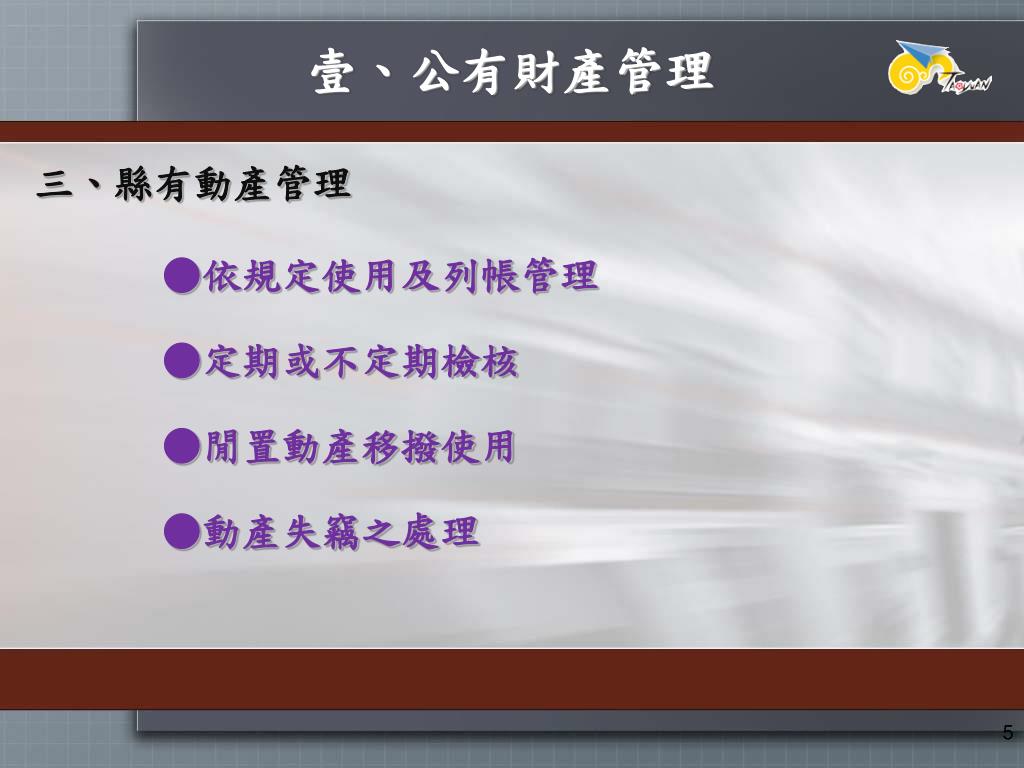 壹、公有財產管理

TAOYUAN

三、縣有動產管理

●依規定使用及列帳管理

●定期或不定期檢核

●閒置動產移撥使用

●動產失竊之處理

5